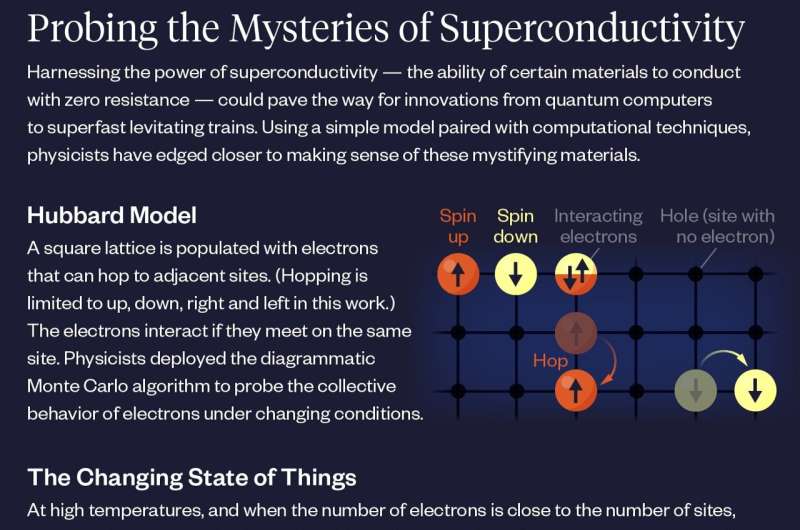 Probing the Mysteries of Superconductivity

Harnessing the power of superconductivity — the ability of certain materials to conduct with zero resistance — could pave the way for innovations from quantum computers to superfast levitating trains. Using a simple model paired with computational techniques, physicists have edged closer to making sense of these mystifying materials.

Hubbard Model

A square lattice is populated with electrons that can hop to adjacent sites. (Hopping is limited to up, down, right and left in this work.) The electrons interact if they meet on the same site. Physicists deployed the diagrammatic Monte Carlo algorithm to probe the collective behavior of electrons under changing conditions.

Spin up

Spin down

Interacting electrons

Hole (site with no electron)

Hop

The Changing State of Things

At high temperatures, and when the number of electrons is close to the number of sites,